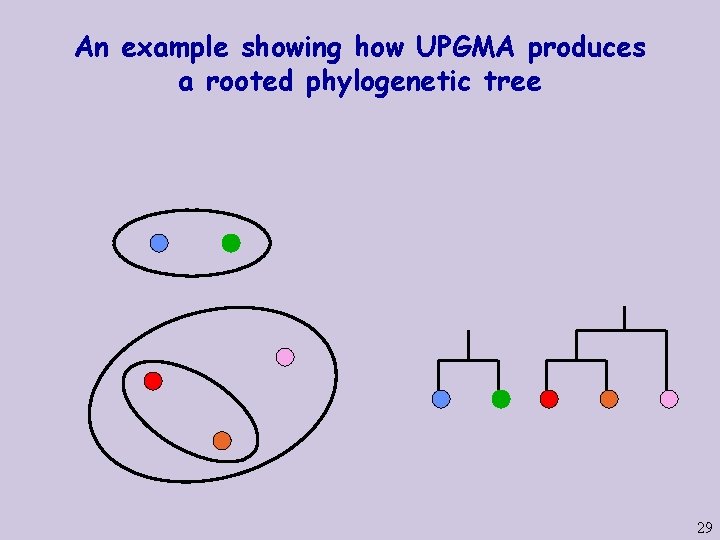 An example showing how UPGMA produces a rooted phylogenetic tree

29